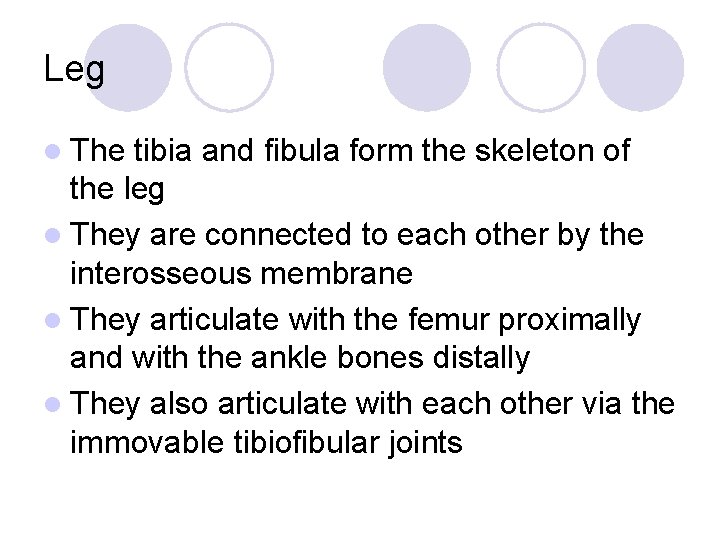 Leg

- The tibia and fibula form the skeleton of the leg
- They are connected to each other by the interosseous membrane
- They articulate with the femur proximally and with the ankle bones distally
- They also articulate with each other via the immovable tibiofibular joints